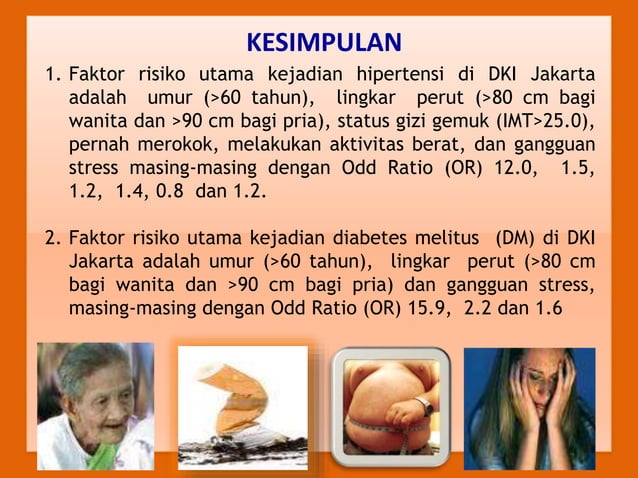 KESIMPULAN

1. Faktor risiko utama kejadian hipertensi di DKI Jakarta adalah umur (>60 tahun), lingkar perut (>80 cm bagi wanita dan >90 cm bagi pria), status gizi gemuk (IMT>25.0), pernah merokok, melakukan aktivitas berat, dan gangguan stress masing-masing dengan Odd Ratio (OR) 12.0, 1.5, 1.2, 1.4, 0.8 dan 1.2.

2. Faktor risiko utama kejadian diabetes melitus (DM) di DKI Jakarta adalah umur (>60 tahun), lingkar perut (>80 cm bagi wanita dan >90 cm bagi pria) dan gangguan stress, masing-masing dengan Odd Ratio (OR) 15.9, 2.2 dan 1.6